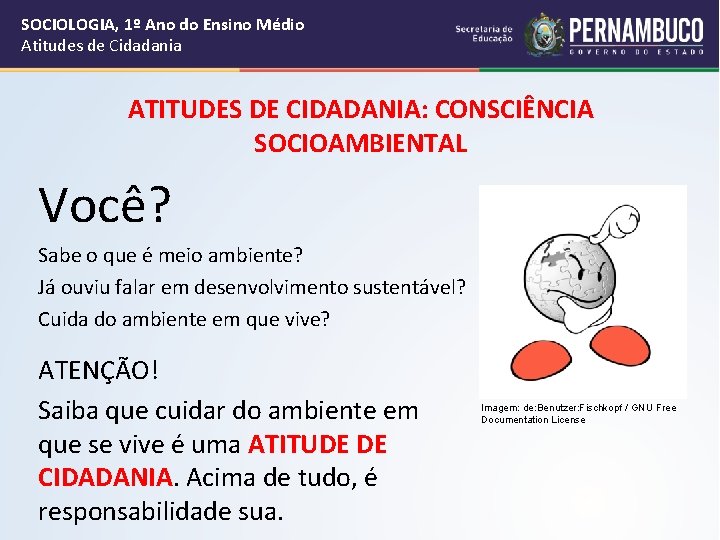 SOCIOLOGIA, 1º Ano do Ensino Médio
Atitudes de Cidadania

Secretaria de Educação
PERNAMBUCO
GOVERNO DO ESTADO

ATITUDES DE CIDADANIA: CONSCIÊNCIA SOCIOAMBIENTAL

Você?

Sabe o que é meio ambiente?

Já ouviu falar em desenvolvimento sustentável?

Cuida do ambiente em que vive?

ATENÇÃO!

Saiba que cuidar do ambiente em que se vive é uma ATITUDE DE CIDADANIA. Acima de tudo, é responsabilidade sua.

Imagem: de:Benutzer:Fischkopf / GNU Free Documentation License